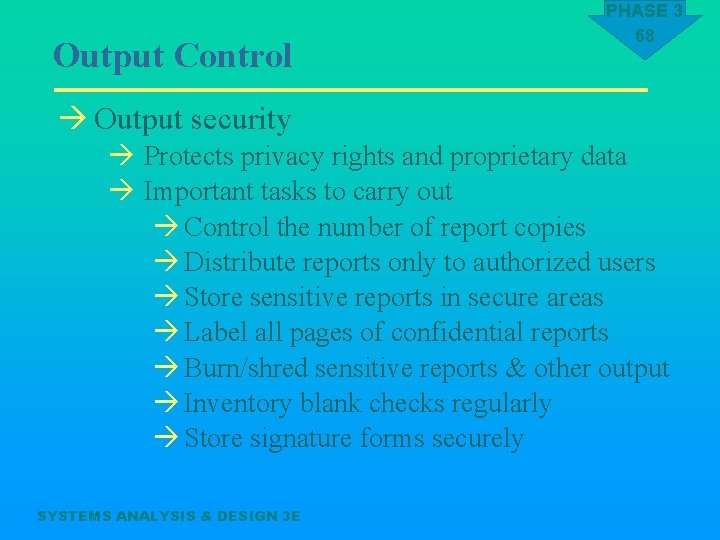 PHASE 3
68

Output Control

→ Output security
→ Protects privacy rights and proprietary data
→ Important tasks to carry out
→ Control the number of report copies
→ Distribute reports only to authorized users
→ Store sensitive reports in secure areas
→ Label all pages of confidential reports
→ Burn/shred sensitive reports & other output
→ Inventory blank checks regularly
→ Store signature forms securely

SYSTEMS ANALYSIS & DESIGN 3E